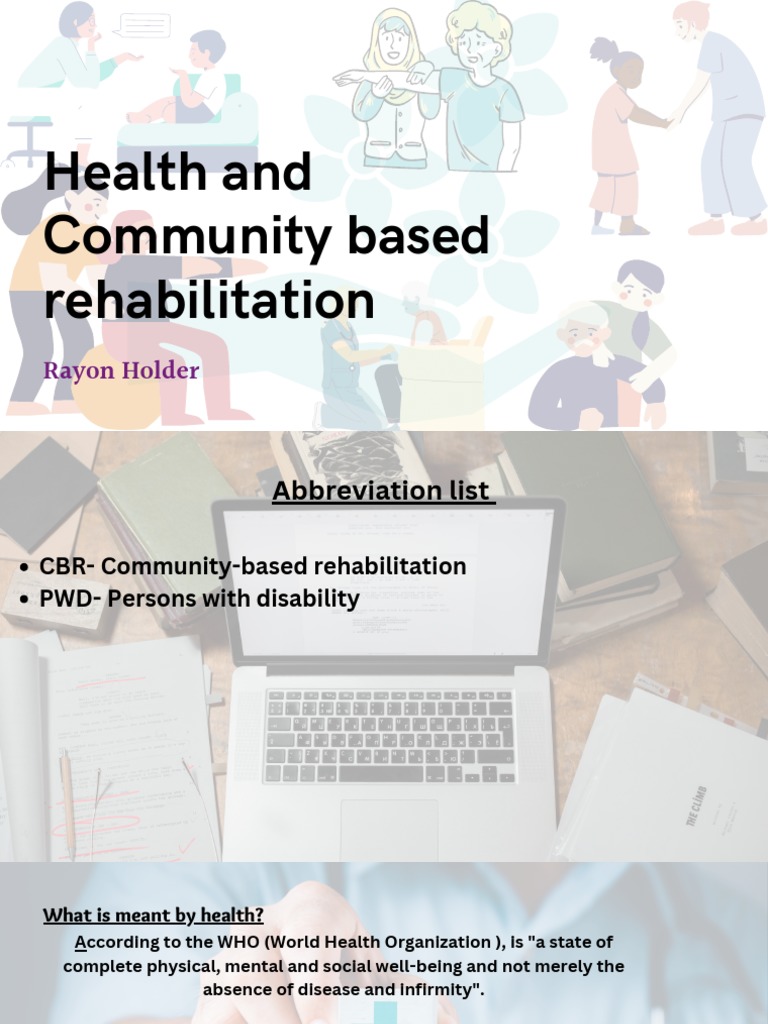 Health and Community based rehabilitation

Rayon Holder

Abbreviation list

• CBR- Community-based rehabilitation
• PWD- Persons with disability

THE CLIMB

What is meant by health?

According to the WHO (World Health Organization ), is "a state of complete physical, mental and social well-being and not merely the absence of disease and infirmity".